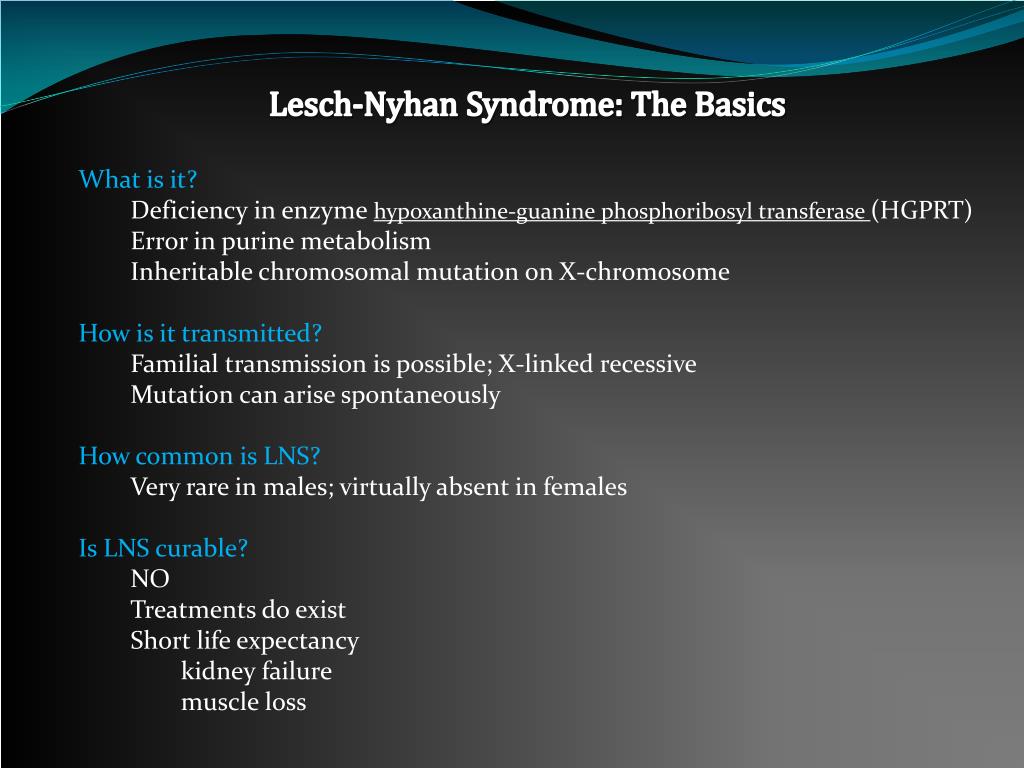 Lesch-Nyhan Syndrome: The Basics

What is it?
Deficiency in enzyme hypoxanthine-guanine phosphoribosyl transferase (HGPRT)
Error in purine metabolism
Inheritable chromosomal mutation on X-chromosome

How is it transmitted?
Familial transmission is possible; X-linked recessive
Mutation can arise spontaneously

How common is LNS?
Very rare in males; virtually absent in females

Is LNS curable?
NO
Treatments do exist
Short life expectancy
kidney failure
muscle loss